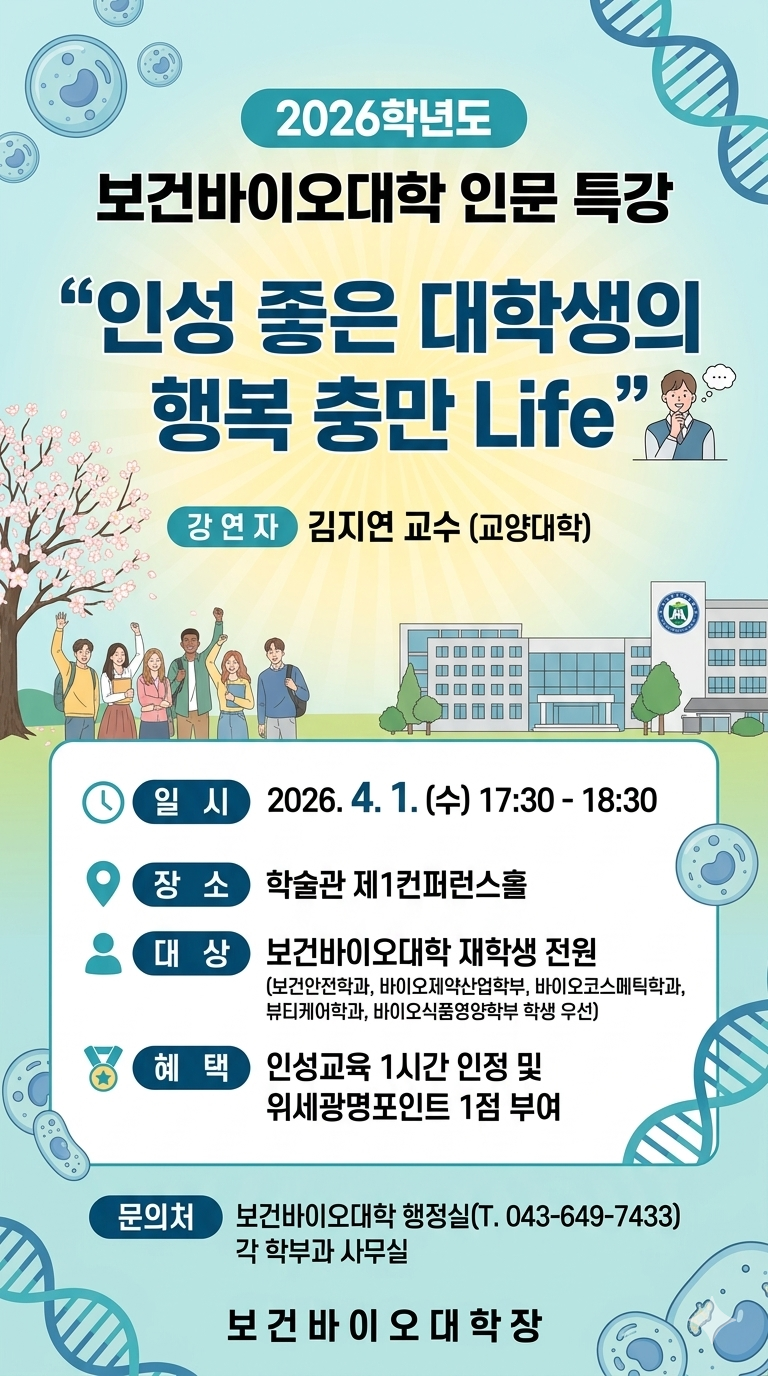 2026학년도

보건바이오대학 인문 특강

“인성 좋은 대학생의 행복 충만 Life”

강연자 김지연 교수 (교양대학)

일 시 2026. 4. 1. (수) 17:30 - 18:30

장 소 학술관 제1컨퍼런스홀

대 상 보건바이오대학 재학생 전원
(보건안전학과, 바이오제약산업학부, 바이오코스메틱학과, 뷰티케어학과, 바이오식품영양학부 학생 우선)

혜 택 인성교육 1시간 인정 및 위세광명포인트 1점 부여

문의처 보건바이오대학 행정실(T. 043-649-7433)
각 학부과 사무실

보 건 바 이 오 대 학 장